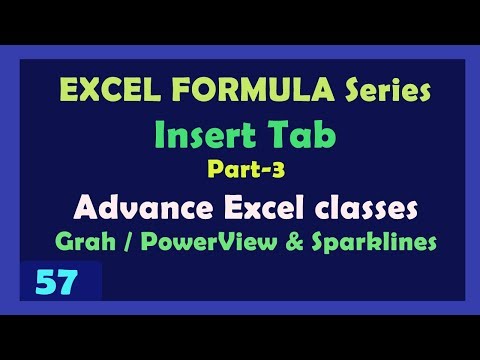 EXCEL FORMULA Series

Insert Tab

Part-3

Advance Excel classes

Grah / PowerView & Sparklines

57